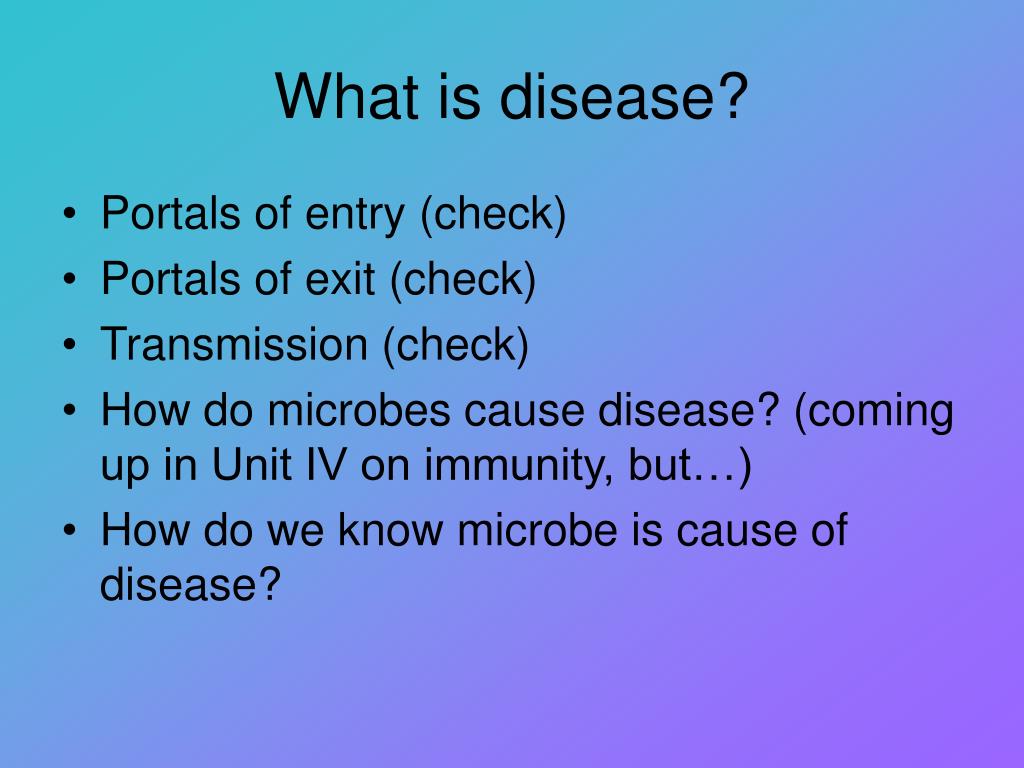 What is disease?

• Portals of entry (check)
• Portals of exit (check)
• Transmission (check)
• How do microbes cause disease? (coming up in Unit IV on immunity, but…)
• How do we know microbe is cause of disease?